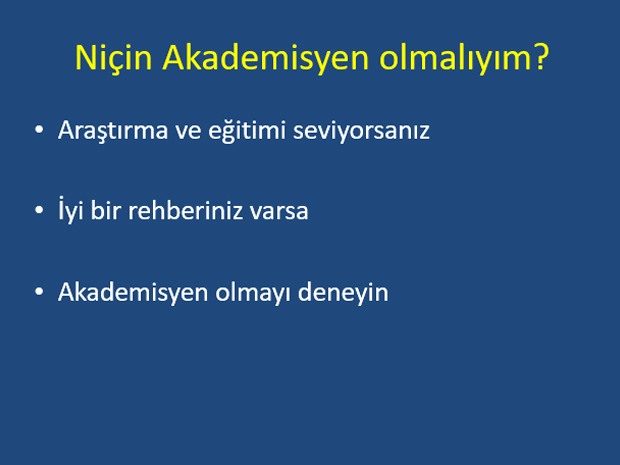 Niçin Akademisyen olmalıyım?

• Araştırma ve eğitimi seviyorsanız

• İyi bir rehberiniz varsa

• Akademisyen olmayı deneyin